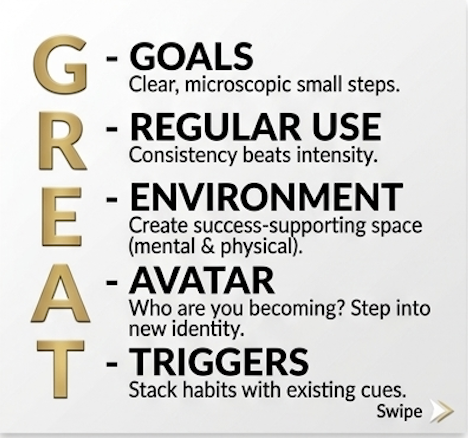 G - GOALS
Clear, microscopic small steps.

R - REGULAR USE
Consistency beats intensity.

E - ENVIRONMENT
Create success-supporting space (mental & physical).

A - AVATAR
Who are you becoming? Step into new identity.

T - TRIGGERS
Stack habits with existing cues.

Swipe